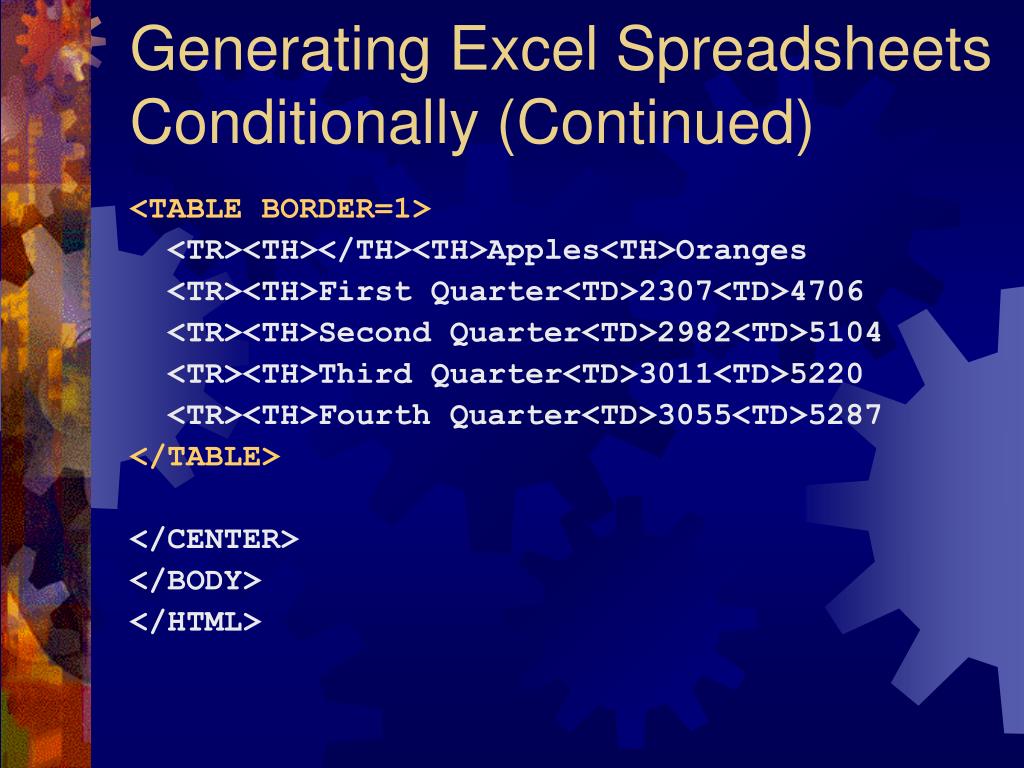 Generating Excel Spreadsheets Conditionally (Continued)

<TABLE BORDER=1>
<TR><TH></TH><TH>Apples<TH>Oranges
<TR><TH>First Quarter<TD>2307<TD>4706
<TR><TH>Second Quarter<TD>2982<TD>5104
<TR><TH>Third Quarter<TD>3011<TD>5220
<TR><TH>Fourth Quarter<TD>3055<TD>5287
</TABLE>

</CENTER>
</BODY>
</HTML>